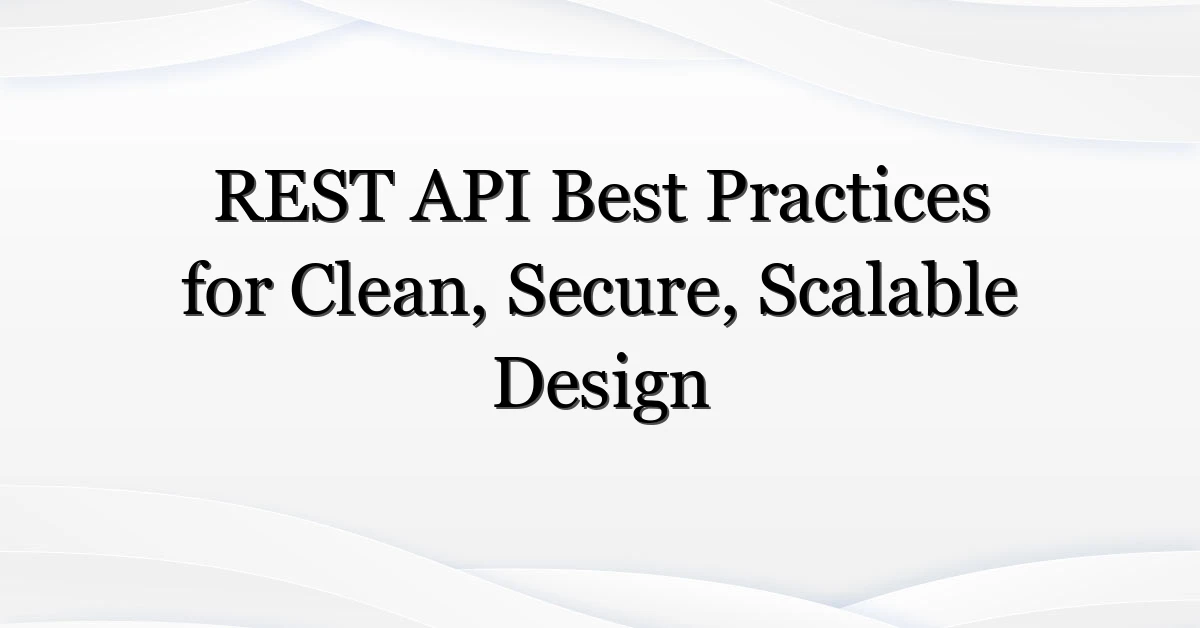 REST API Best Practices for Clean, Secure, Scalable Design